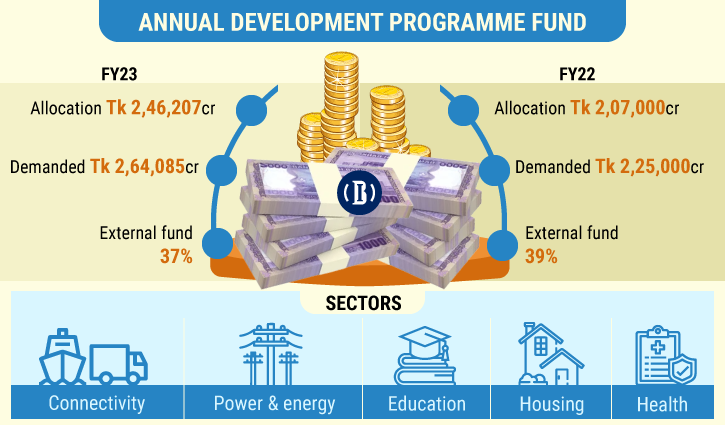 ANNUAL DEVELOPMENT PROGRAMME FUND

FY23

Allocation Tk 2,46,207cr

Demanded Tk 2,64,085cr

External fund 37%

FY22

Allocation Tk 2,07,000cr

Demanded Tk 2,25,000cr

External fund 39%

SECTORS

Connectivity

Power & energy

Education

Housing

Health